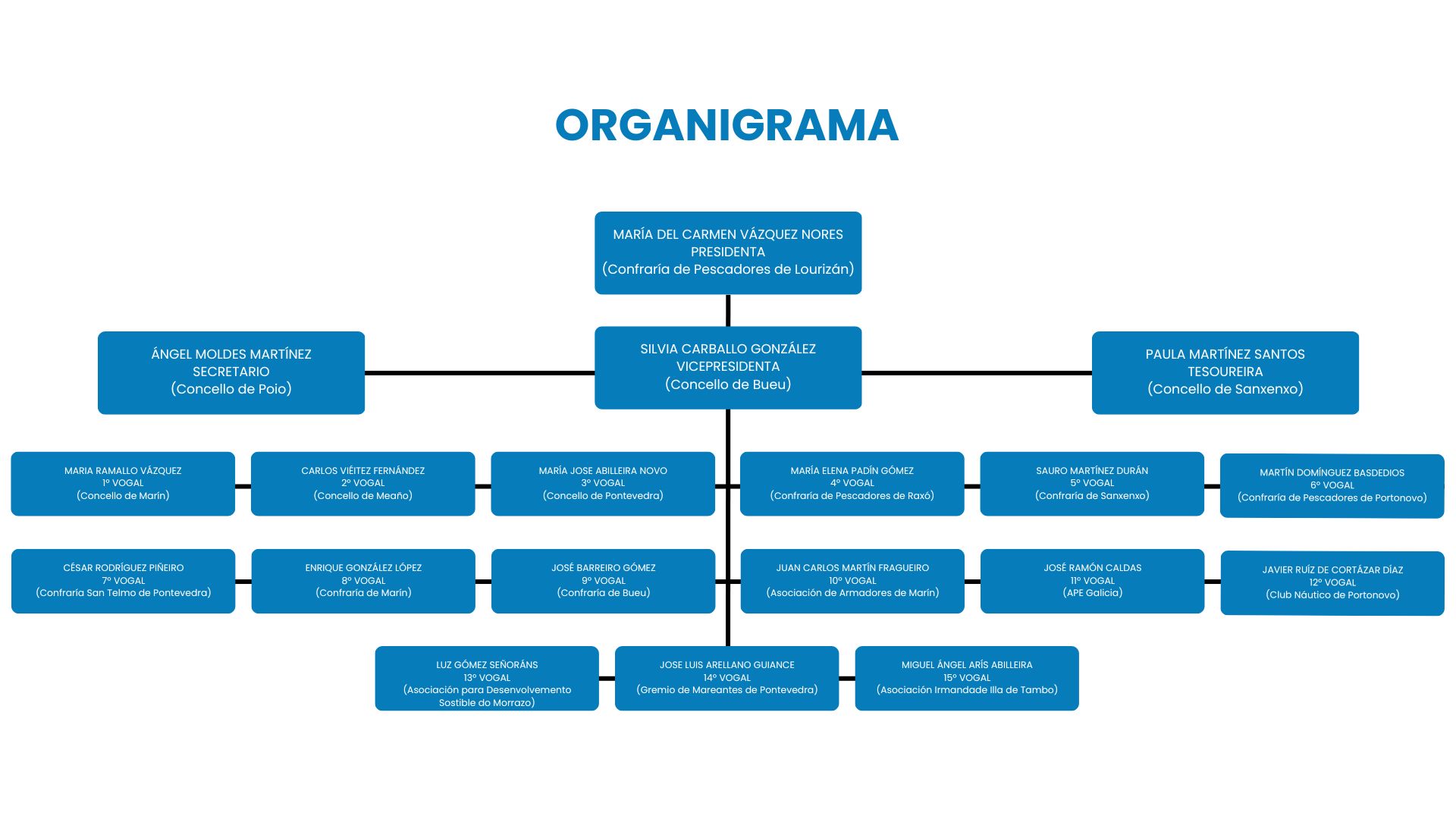 ORGANIGRAMA

MARÍA DEL CARMEN VÁZQUEZ NORES
PRESIDENTA
(Confraría de Pescadores de Lourizán)

ÁNGEL MOLDES MARTÍNEZ
SECRETARIO
(Concello de Poio)

SILVIA CARBALLO GONZÁLEZ
VICEPRESIDENTA
(Concello de Bueu)

PAULA MARTÍNEZ SANTOS
TESOUREIRA
(Concello de Sanxenxo)

MARIA RAMALLO VÁZQUEZ
1º VOGAL
(Concello de Marín)

CARLOS VIÉITEZ FERNÁNDEZ
2º VOGAL
(Concello de Meaño)

MARÍA JOSE ABILLEIRA NOVO
3º VOGAL
(Concello de Pontevedra)

MARÍA ELENA PADÍN GÓMEZ
4º VOGAL
(Confraría de Pescadores de Raxó)

SAURO MARTÍNEZ DURÁN
5º VOGAL
(Confraría de Sanxenxo)

MARTÍN DOMÍNGUEZ BASDEDIOS
6º VOGAL
(Confraría de Pescadores de Portonovo)

CÉSAR RODRÍGUEZ PIÑEIRO
7º VOGAL
(Confraría San Telmo de Pontevedra)

ENRIQUE GONZÁLEZ LÓPEZ
8º VOGAL
(Confraría de Marín)

JOSÉ BARREIRO GÓMEZ
9º VOGAL
(Confraría de Bueu)

JUAN CARLOS MARTÍN FRAGUEIRO
10º VOGAL
(Asociación de Armadores de Marín)

JOSÉ RAMÓN CALDAS
11º VOGAL
(APE Galicia)

JAVIER RUÍZ DE CORTÁZAR DÍAZ
12º VOGAL
(Club Náutico de Portonovo)

LUZ GÓMEZ SEÑORÁNS
13º VOGAL
(Asociación para Desenvolvemento Sostible do Morrazo)

JOSE LUIS ARELLANO GUIANCE
14º VOGAL
(Gremio de Mareantes de Pontevedra)

MIGUEL ÁNGEL ARÍS ABILLEIRA
15º VOGAL
(Asociación Irmandade Illa de Tambo)